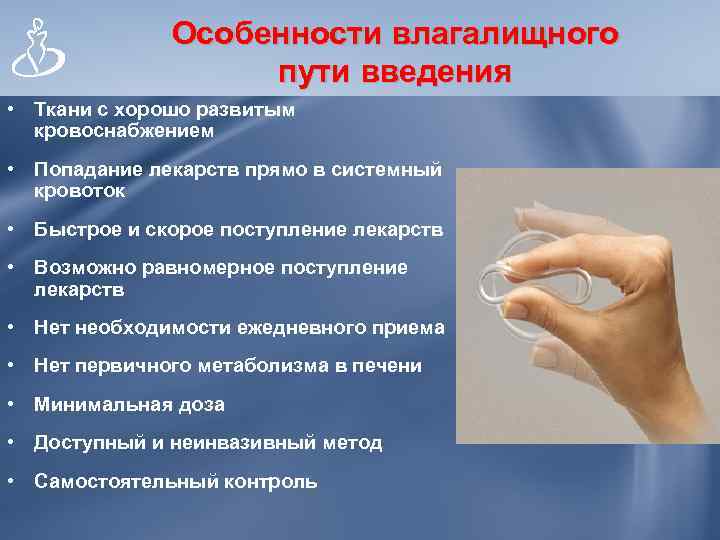 Особенности влагалищного пути введения

• Ткани с хорошо развитым кровоснабжением
• Попадание лекарств прямо в системный кровоток
• Быстрое и скорое поступление лекарств
• Возможно равномерное поступление лекарств
• Нет необходимости ежедневного приема
• Нет первичного метаболизма в печени
• Минимальная доза
• Доступный и неинвазивный метод
• Самостоятельный контроль